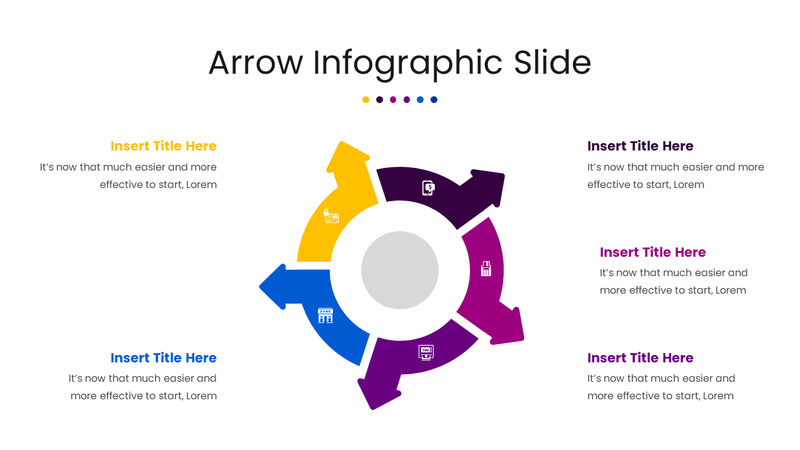 Arrow Infographic Slide

Insert Title Here
It's now that much easier and more effective to start, Lorem

Insert Title Here
It's now that much easier and more effective to start, Lorem

Insert Title Here
It's now that much easier and more effective to start, Lorem

Insert Title Here
It's now that much easier and more effective to start, Lorem

Insert Title Here
It's now that much easier and more effective to start, Lorem